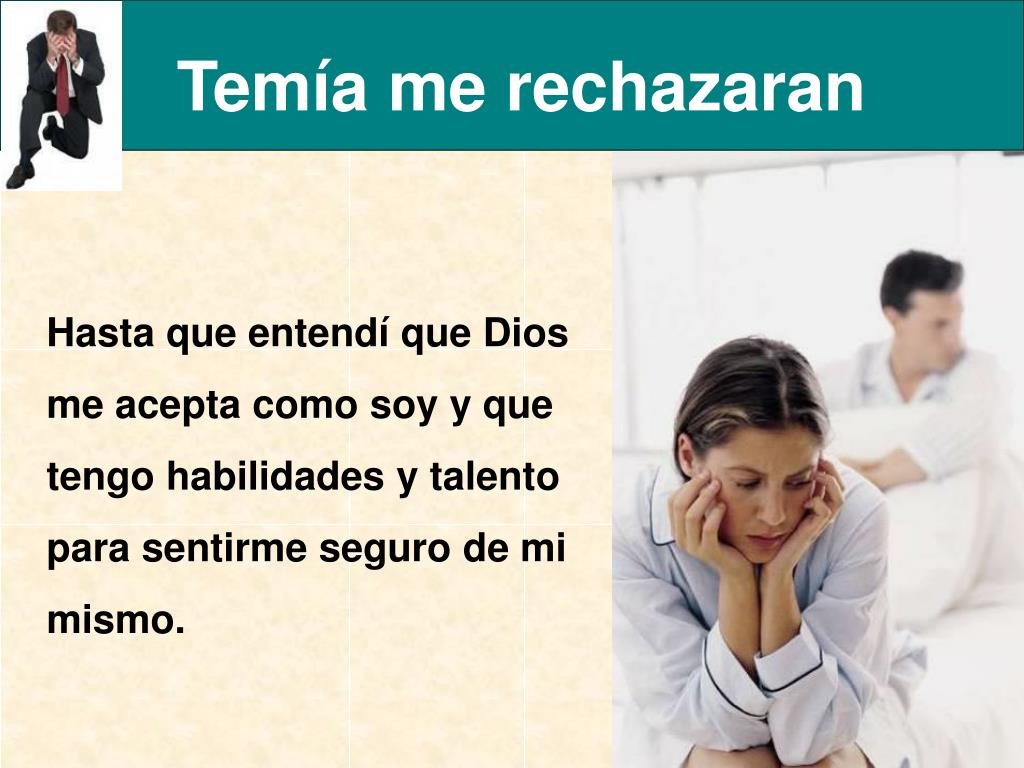 Temía me rechazaran

Hasta que entendí que Dios me acepta como soy y que tengo habilidades y talento para sentirme seguro de mi mismo.